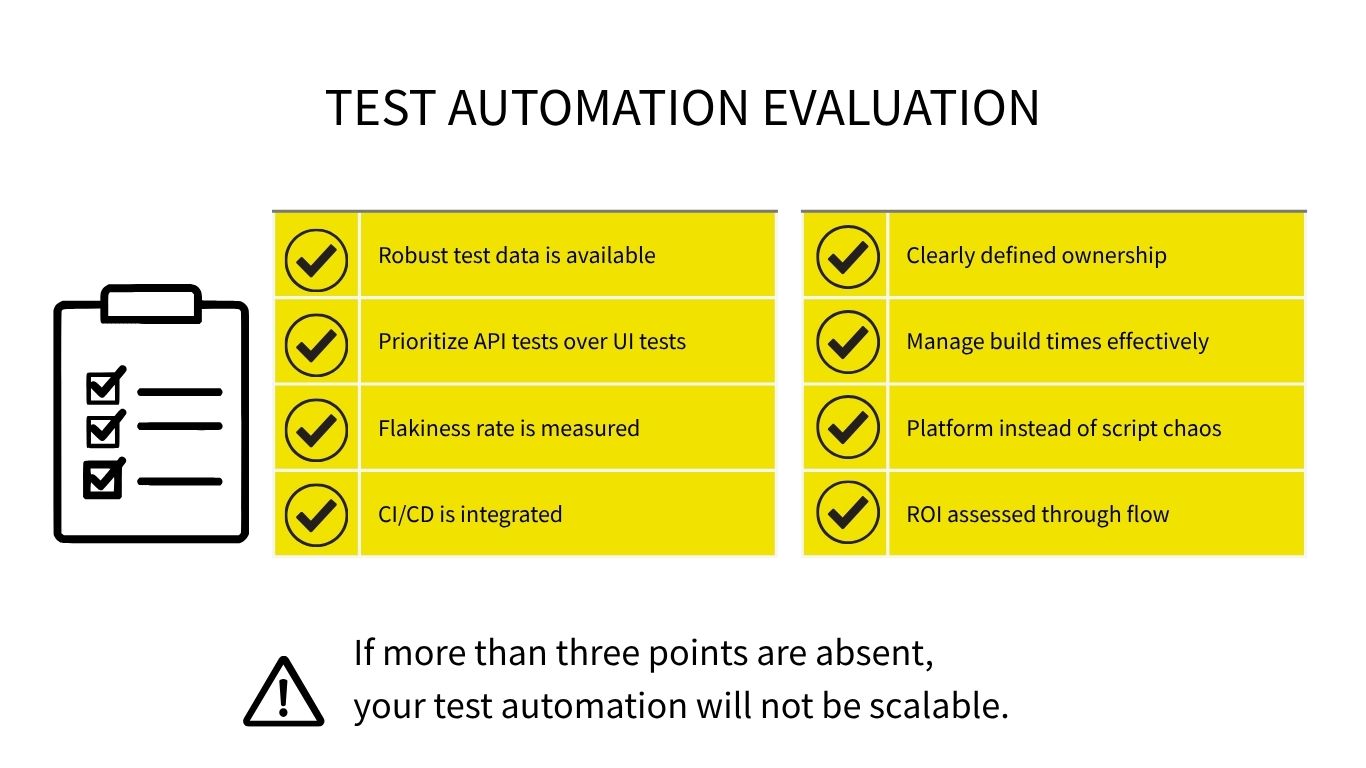 TEST AUTOMATION EVALUATION

Robust test data is available

Prioritize API tests over UI tests

Flakiness rate is measured

CI/CD is integrated

Clearly defined ownership

Manage build times effectively

Platform instead of script chaos

ROI assessed through flow

If more than three points are absent, your test automation will not be scalable.